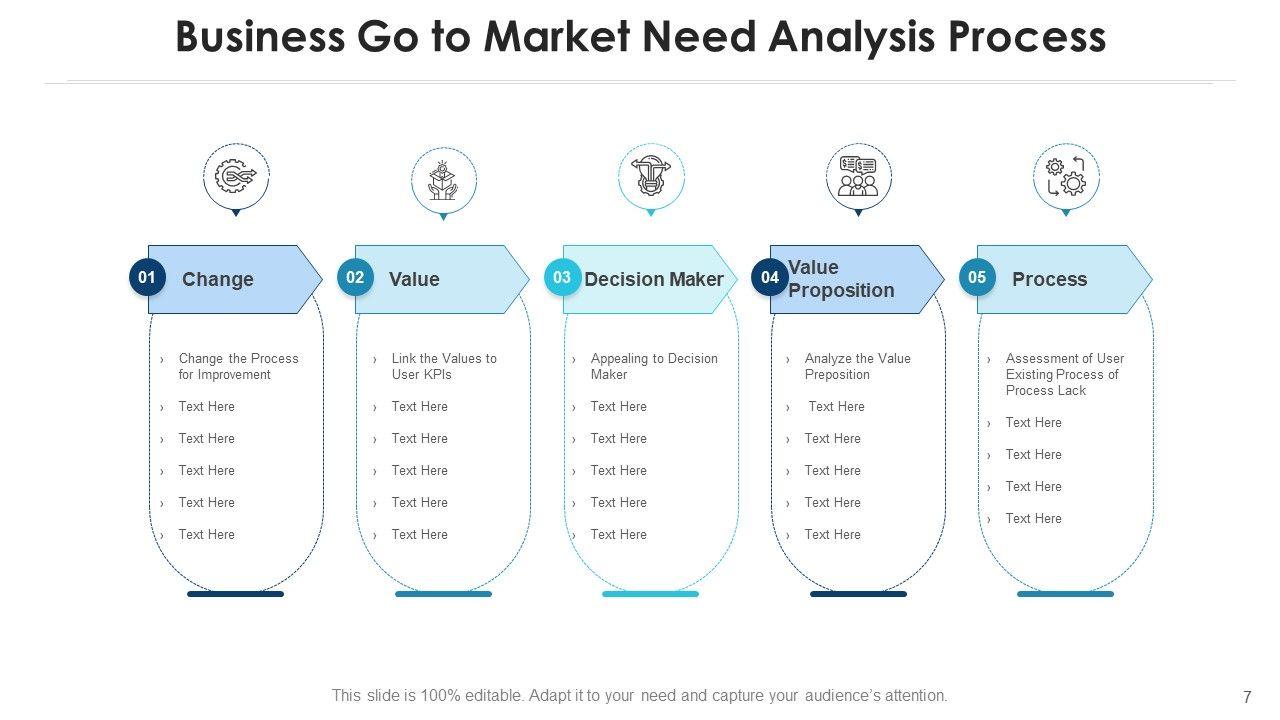 Business Go to Market Need Analysis Process

01 Change

› Change the Process for Improvement
› Text Here
› Text Here
› Text Here
› Text Here
› Text Here

02 Value

› Link the Values to User KPIs
› Text Here
› Text Here
› Text Here
› Text Here
› Text Here

03 Decision Maker

› Appealing to Decision Maker
› Text Here
› Text Here
› Text Here
› Text Here
› Text Here

04 Value Proposition

› Analyze the Value Preposition
› Text Here
› Text Here
› Text Here
› Text Here
› Text Here

05 Process

› Assessment of User Existing Process of Process Lack
› Text Here
› Text Here
› Text Here
› Text Here

This slide is 100% editable. Adapt it to your need and capture your audience's attention.

7